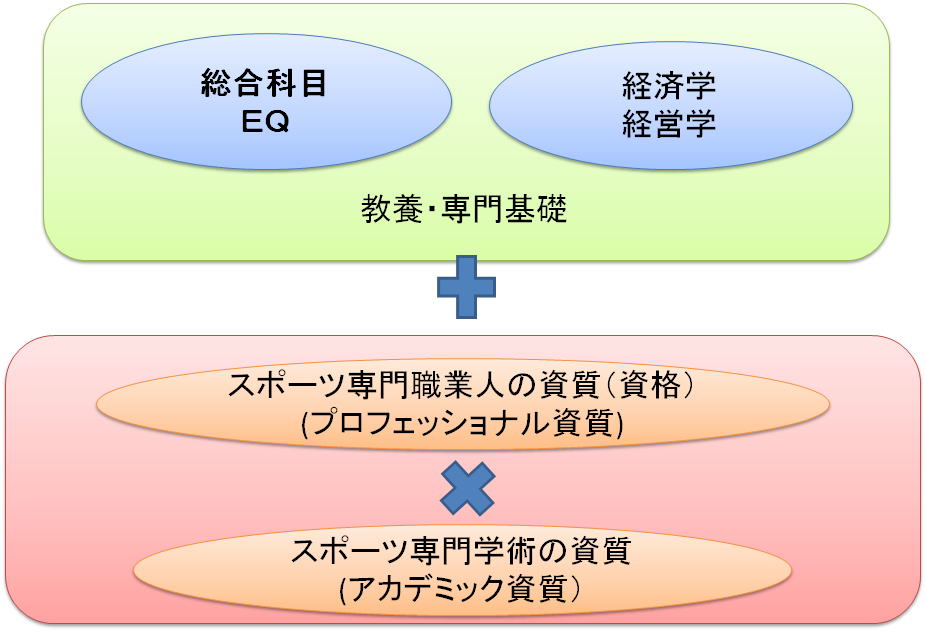 総合科目
EQ

経済学
経営学

教養・専門基礎

スポーツ専門職業人の資質（資格）
(プロフェッショナル資質)

スポーツ専門学術の資質
(アカデミック資質）